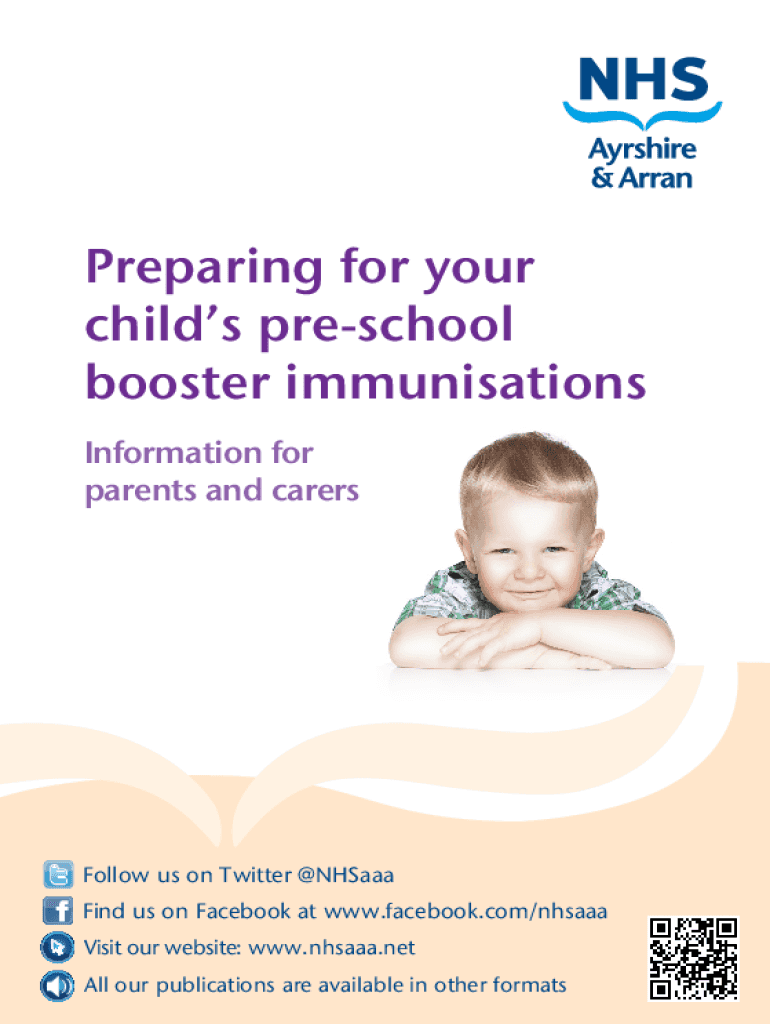 NHS
Ayrshire
& Arran

Preparing for your child's pre-school booster immunisations

Information for parents and carers

Follow us on Twitter @NHSaaa

Find us on Facebook at www.facebook.com/nhsaaa

Visit our website: www.nhsaaa.net

All our publications are available in other formats